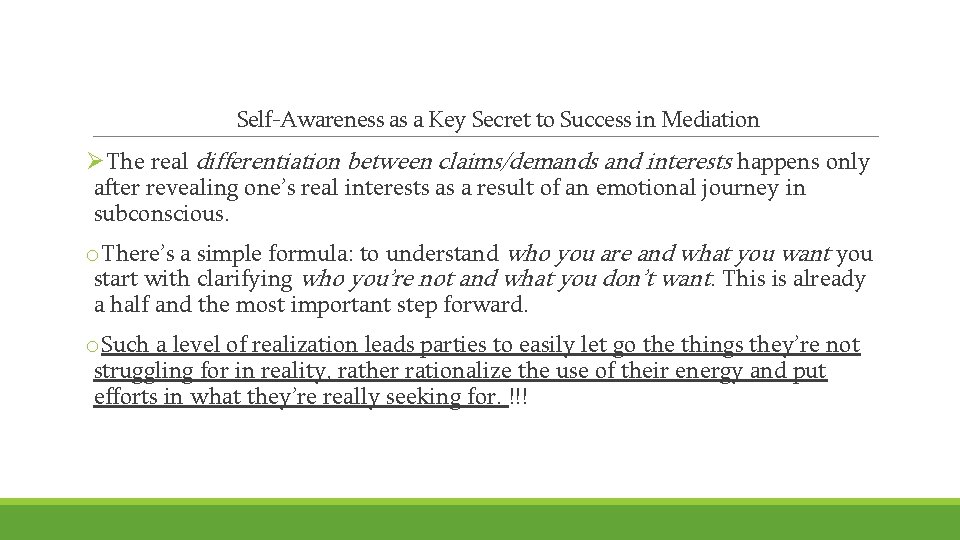 Self-Awareness as a Key Secret to Success in Mediation

➢The real differentiation between claims/demands and interests happens only after revealing one's real interests as a result of an emotional journey in subconscious.

oThere's a simple formula: to understand who you are and what you want you start with clarifying who you're not and what you don't want. This is already a half and the most important step forward.

oSuch a level of realization leads parties to easily let go the things they're not struggling for in reality, rather rationalize the use of their energy and put efforts in what they're really seeking for. !!!